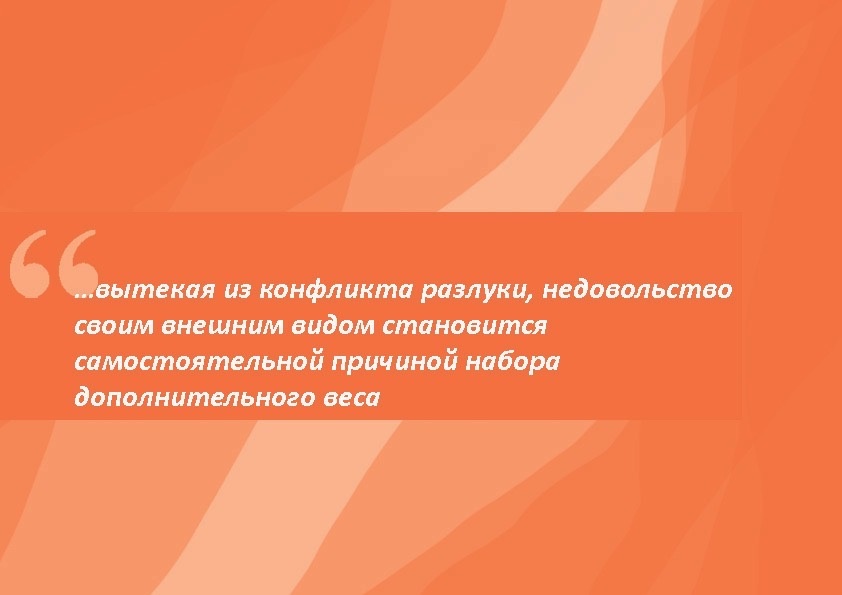 “

…вытекая из конфликта разлуки, недовольство своим внешним видом становится самостоятельной причиной набора дополнительного веса